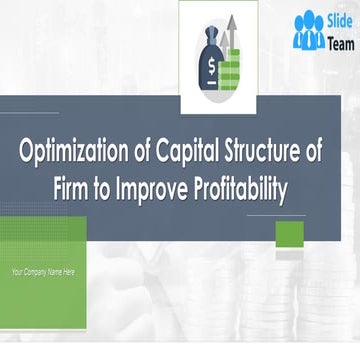 Slide Team

$

Optimization of Capital Structure of Firm to Improve Profitability

Your Company Name Here